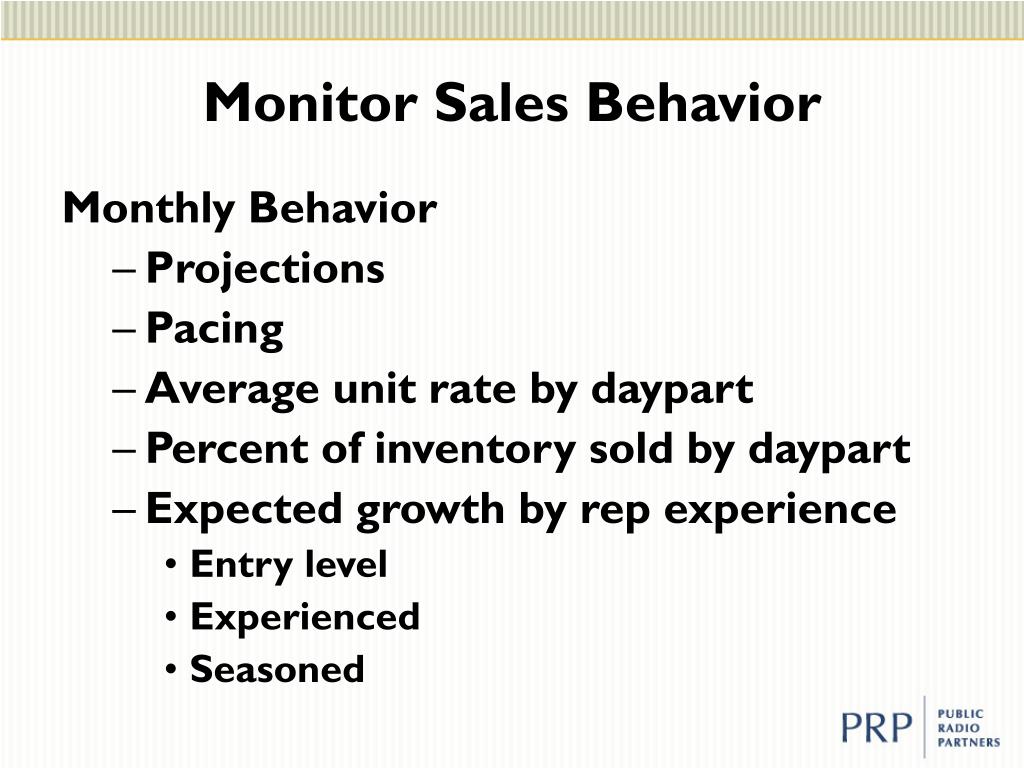 Monitor Sales Behavior

Monthly Behavior
– Projections
– Pacing
– Average unit rate by daypart
– Percent of inventory sold by daypart
– Expected growth by rep experience
• Entry level
• Experienced
• Seasoned

PRP PUBLIC RADIO PARTNERS